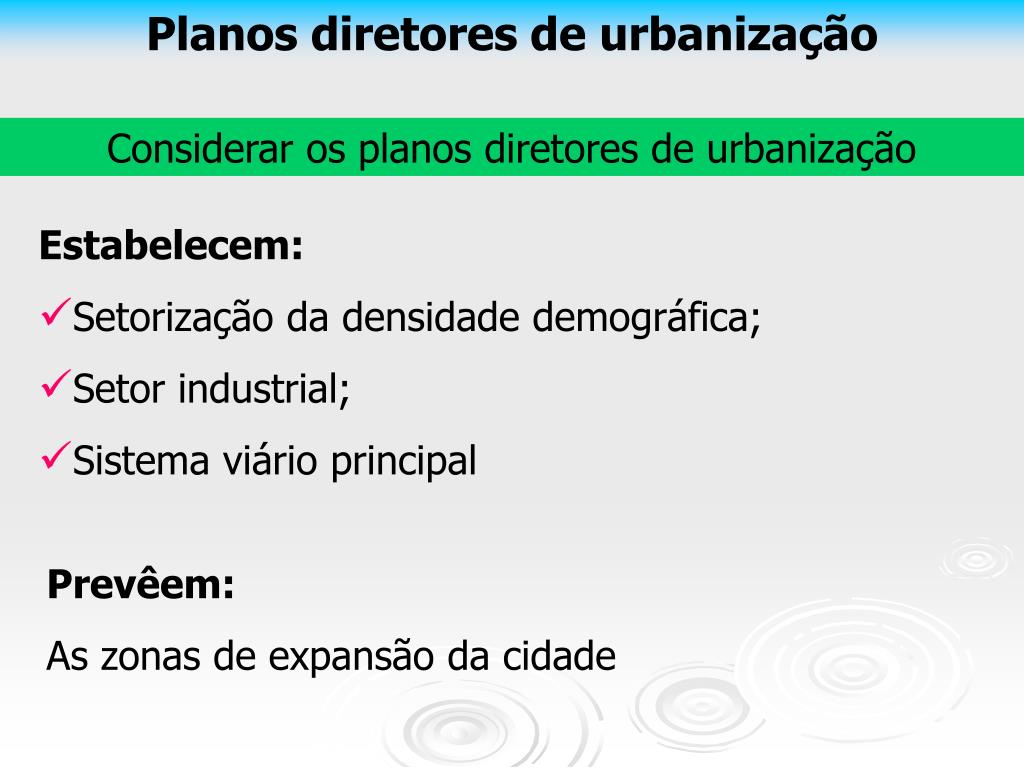 Planos diretores de urbanização

Considerar os planos diretores de urbanização

Estabelecem:

✓Setorização da densidade demográfica;

✓Setor industrial;

✓Sistema viário principal

Prevêem:

As zonas de expansão da cidade